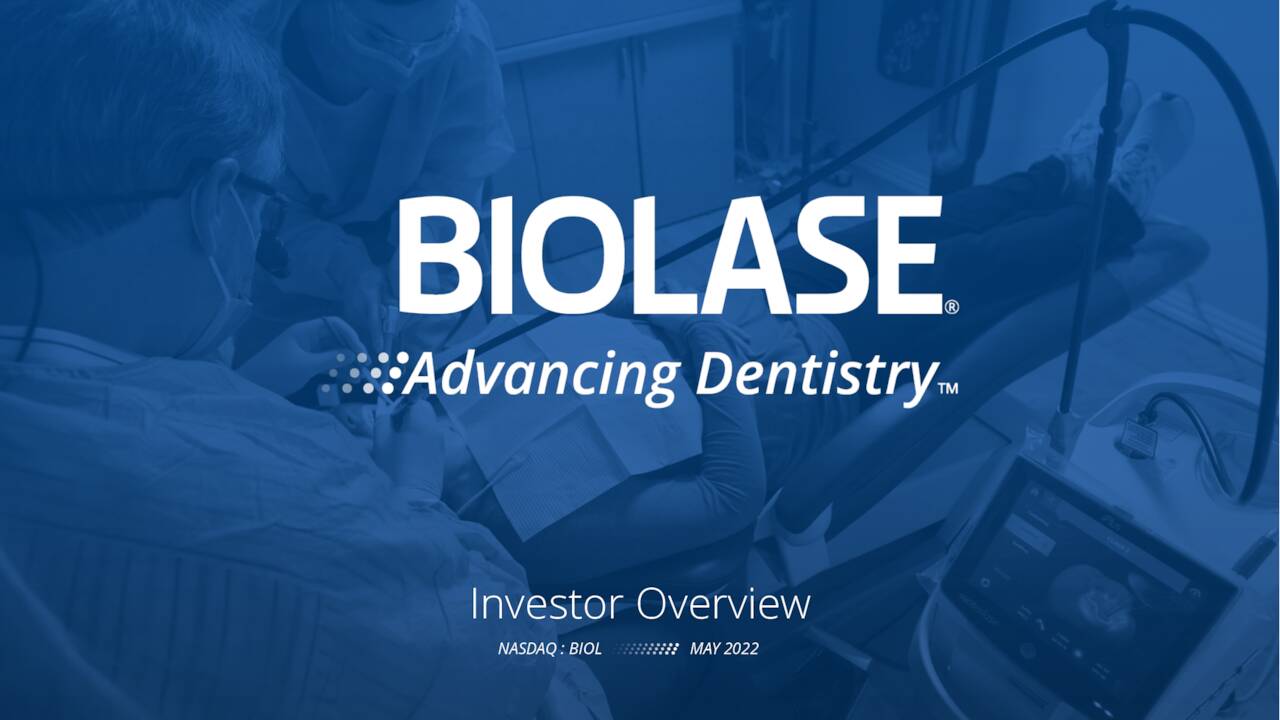 BIOLASE®
Advancing Dentistry™

Investor Overview
NASDAQ : BIOL MAY 2022